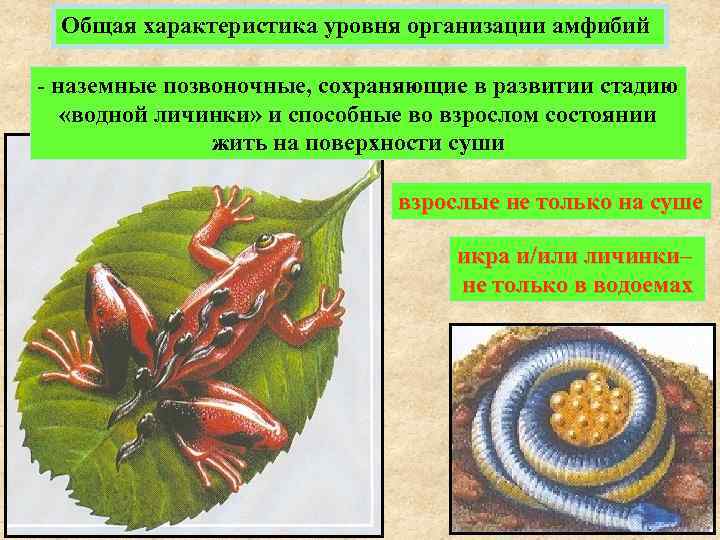 Общая характеристика уровня организации амфибий

- наземные позвоночные, сохраняющие в развитии стадию «водной личинки» и способные во взрослом состоянии жить на поверхности суши

взрослые не только на суше

икра и/или личинки– не только в водоемах